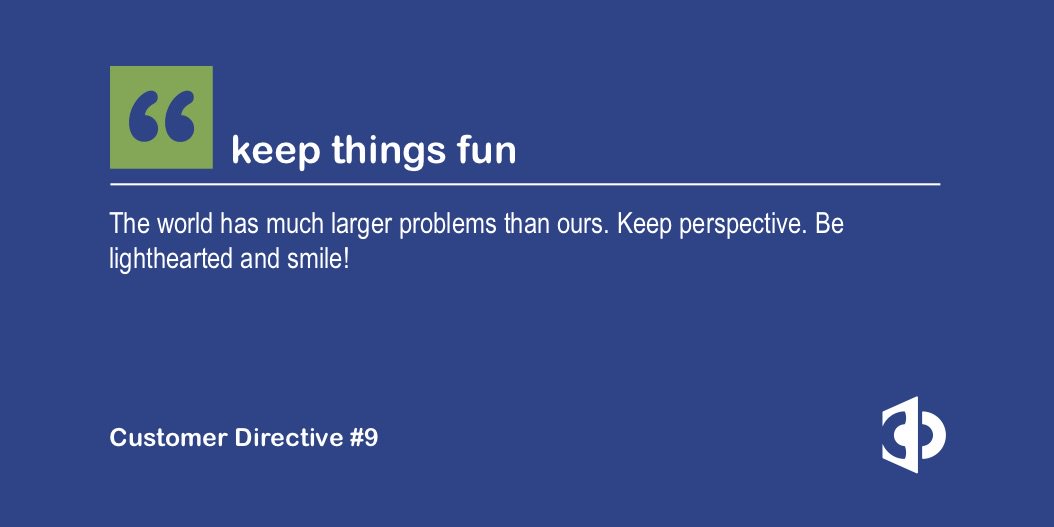 “ keep things fun

The world has much larger problems than ours. Keep perspective. Be lighthearted and smile!

Customer Directive #9